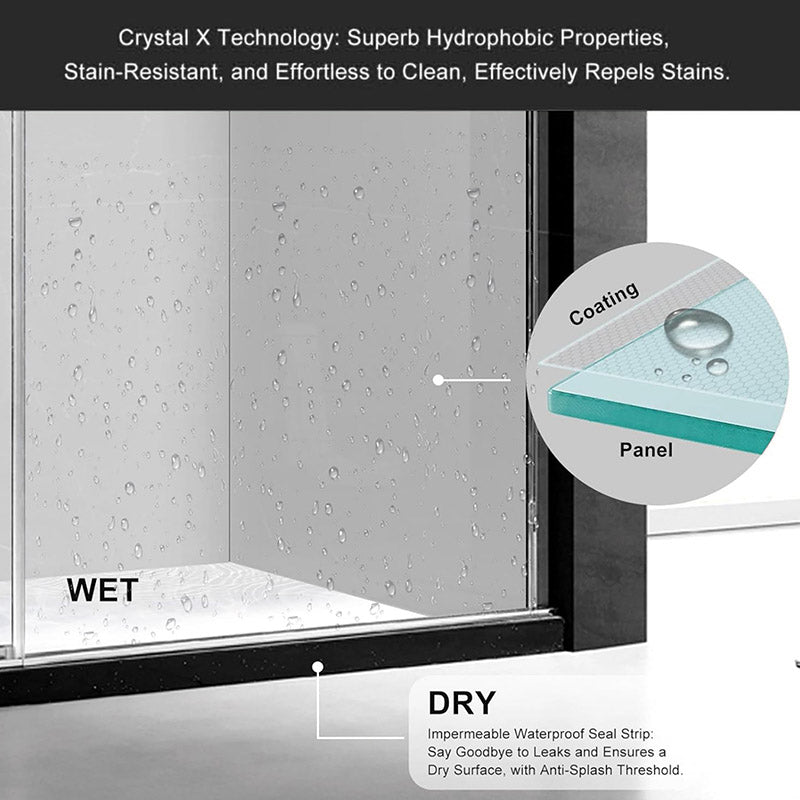 Crystal X Technology: Superb Hydrophobic Properties, Stain-Resistant, and Effortless to Clean, Effectively Repels Stains.

Coating

Panel

WET

DRY

Impermeable Waterproof Seal Strip: Say Goodbye to Leaks and Ensures a Dry Surface, with Anti-Splash Threshold.